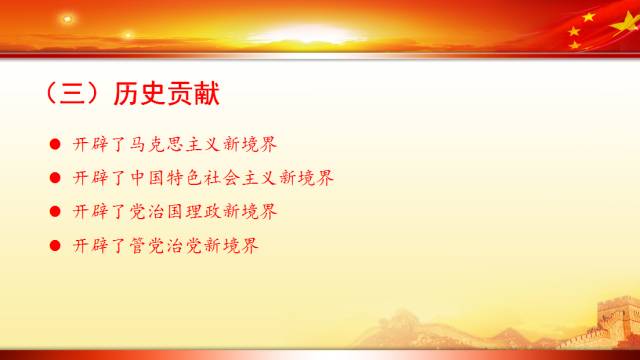 （三）历史贡献

● 开辟了马克思主义新境界
● 开辟了中国特色社会主义新境界
● 开辟了党治国理政新境界
● 开辟了管党治党新境界